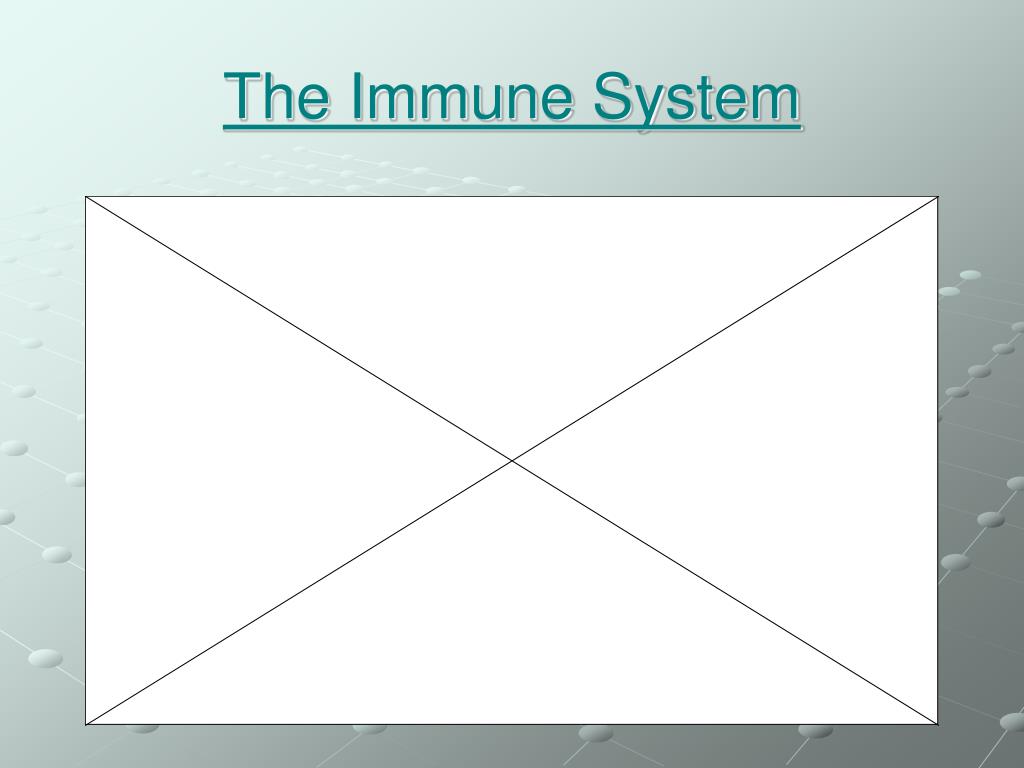 The Immune System